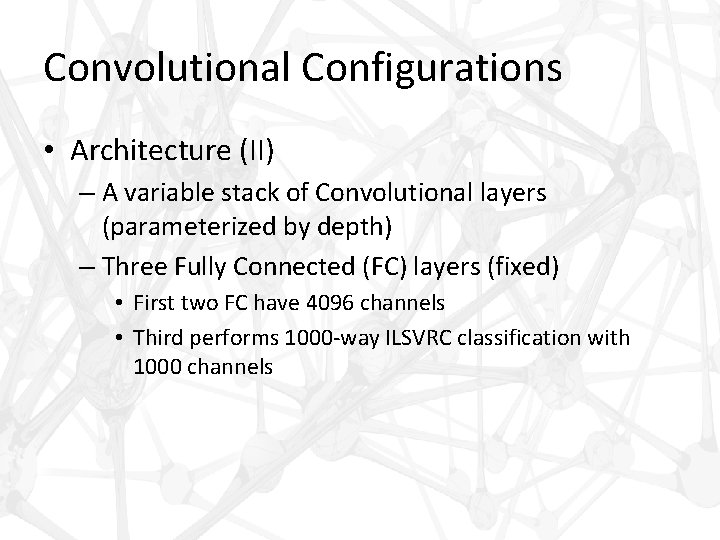 Convolutional Configurations

• Architecture (II)
– A variable stack of Convolutional layers (parameterized by depth)
– Three Fully Connected (FC) layers (fixed)
• First two FC have 4096 channels
• Third performs 1000-way ILSVRC classification with 1000 channels